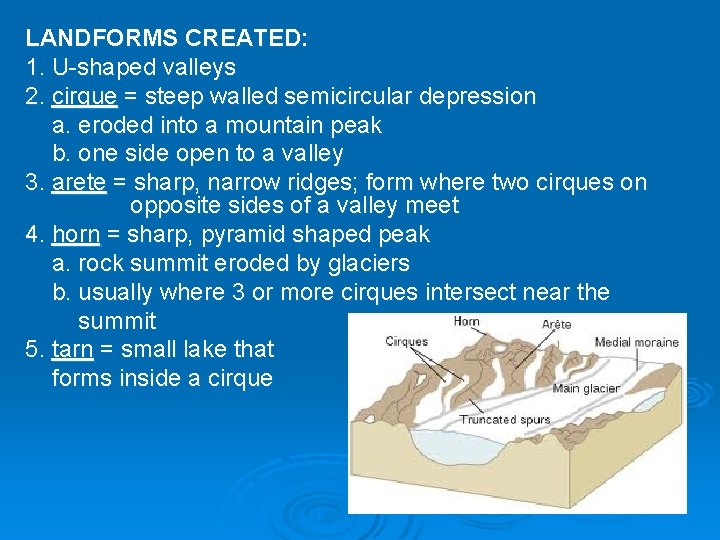 LANDFORMS CREATED:
1. U-shaped valleys
2. cirque = steep walled semicircular depression
a. eroded into a mountain peak
b. one side open to a valley
3. arete = sharp, narrow ridges; form where two cirques on opposite sides of a valley meet
4. horn = sharp, pyramid shaped peak
a. rock summit eroded by glaciers
b. usually where 3 or more cirques intersect near the summit
5. tarn = small lake that forms inside a cirque

Horn
Arête
Cirques
Medial moraine
Main glacier
Truncated spurs